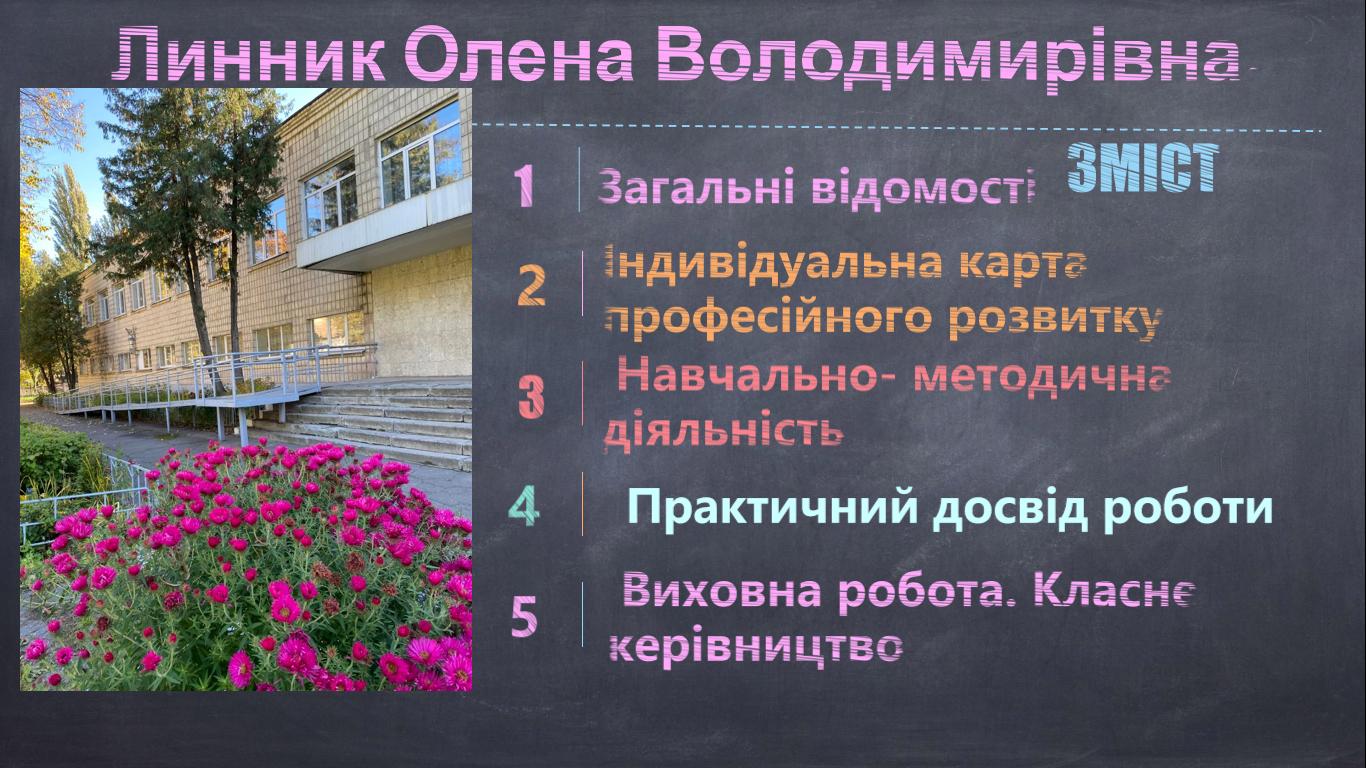 Линник Олена Володимирівна

ЗМІСТ

1 Загальні відомості

2 Індивідуальна карта професійного розвитку

3 Навчально- методична діяльність

4 Практичний досвід роботи

5 Виховна робота. Класне керівництво